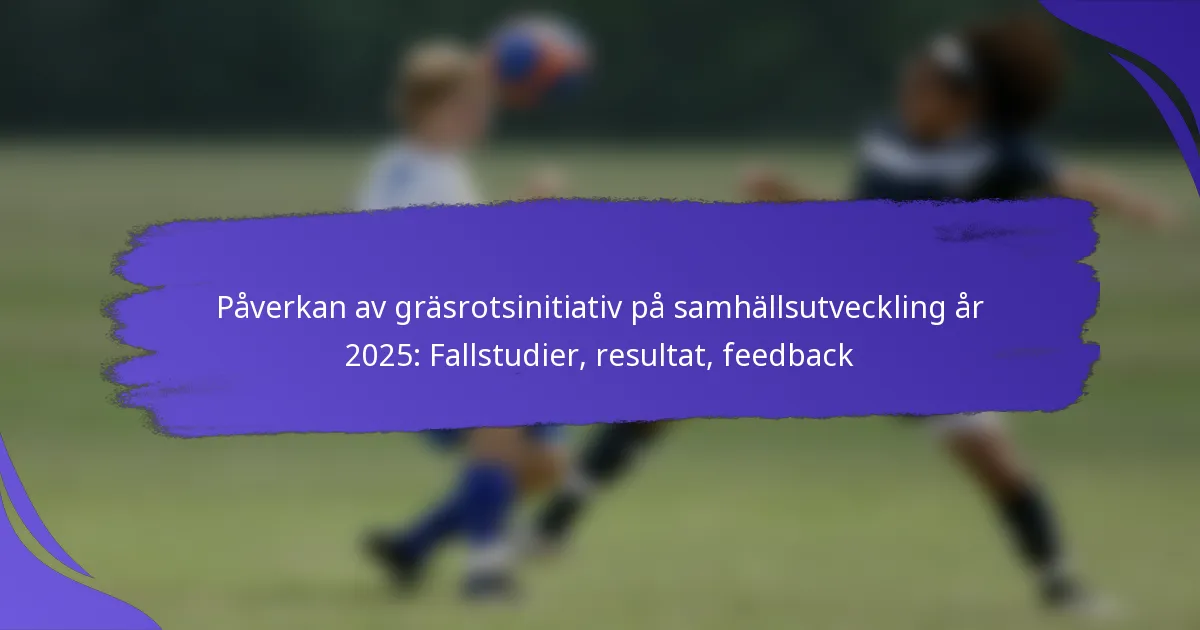 Påverkan av gräsrotsinitiativ på samhällsutveckling år 2025: Fallstudier, resultat, feedback